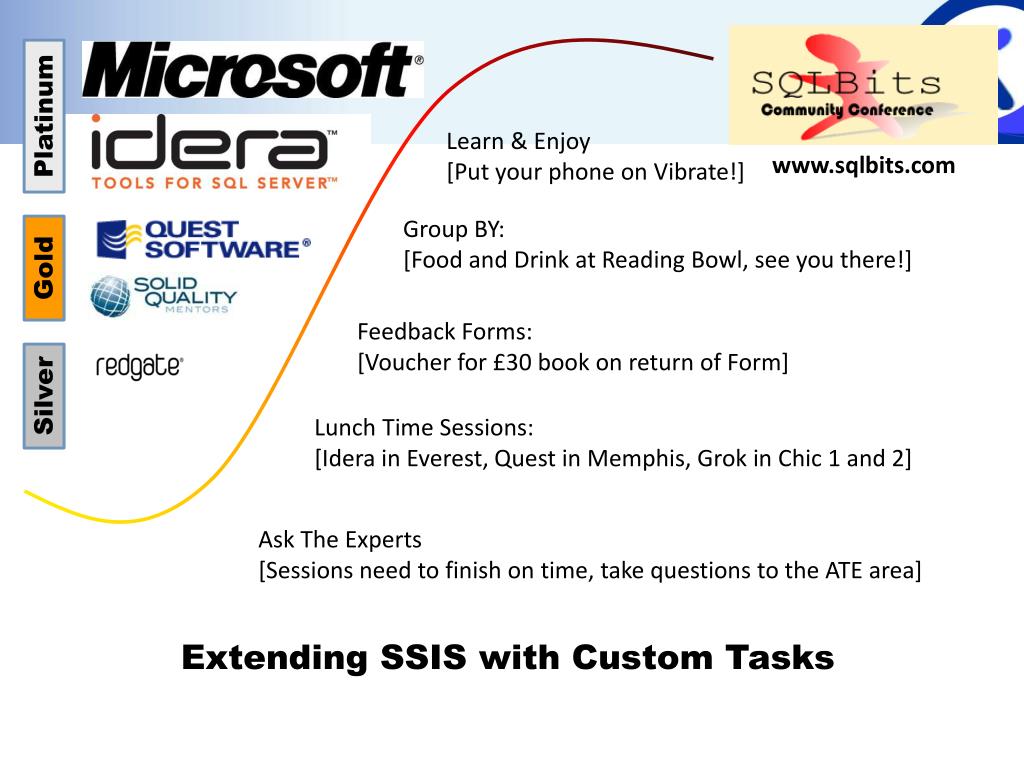 Platinum

Microsoft®

idera™
TOOLS FOR SQL SERVER™

Gold

QUEST SOFTWARE®

SOLID QUALITY MENTORS

Silver

redgate®

SQLBits
Community Conference

www.sqlbits.com

Learn & Enjoy
[Put your phone on Vibrate!]

Group BY:
[Food and Drink at Reading Bowl, see you there!]

Feedback Forms:
[Voucher for £30 book on return of Form]

Lunch Time Sessions:
[Idera in Everest, Quest in Memphis, Grok in Chic 1 and 2]

Ask The Experts
[Sessions need to finish on time, take questions to the ATE area]

Extending SSIS with Custom Tasks